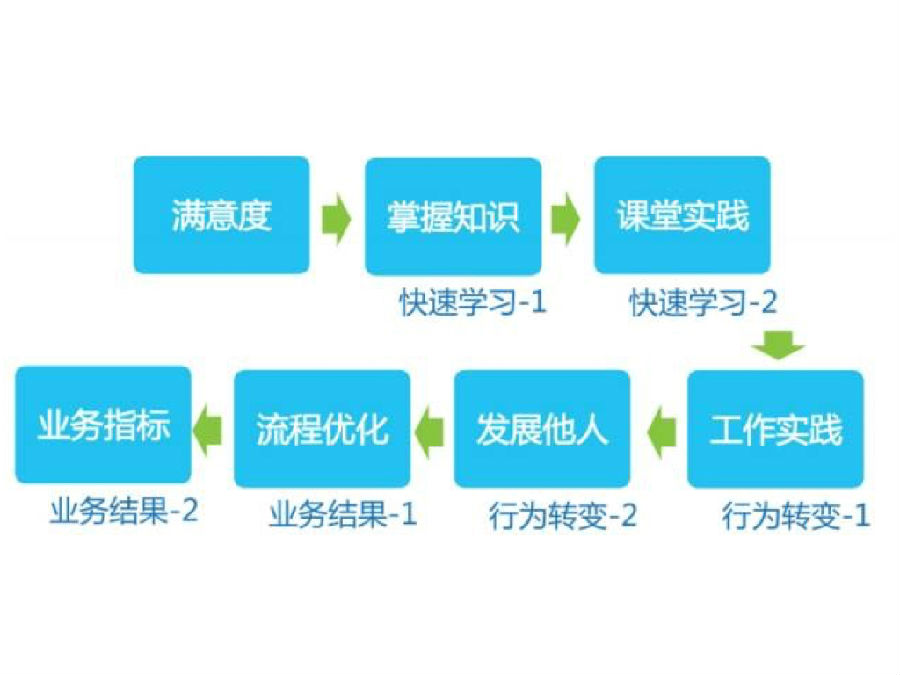 满意度

掌握知识
快速学习-1

课堂实践
快速学习-2

工作实践
行为转变-1

发展他人
行为转变-2

流程优化
业务结果-1

业务指标
业务结果-2